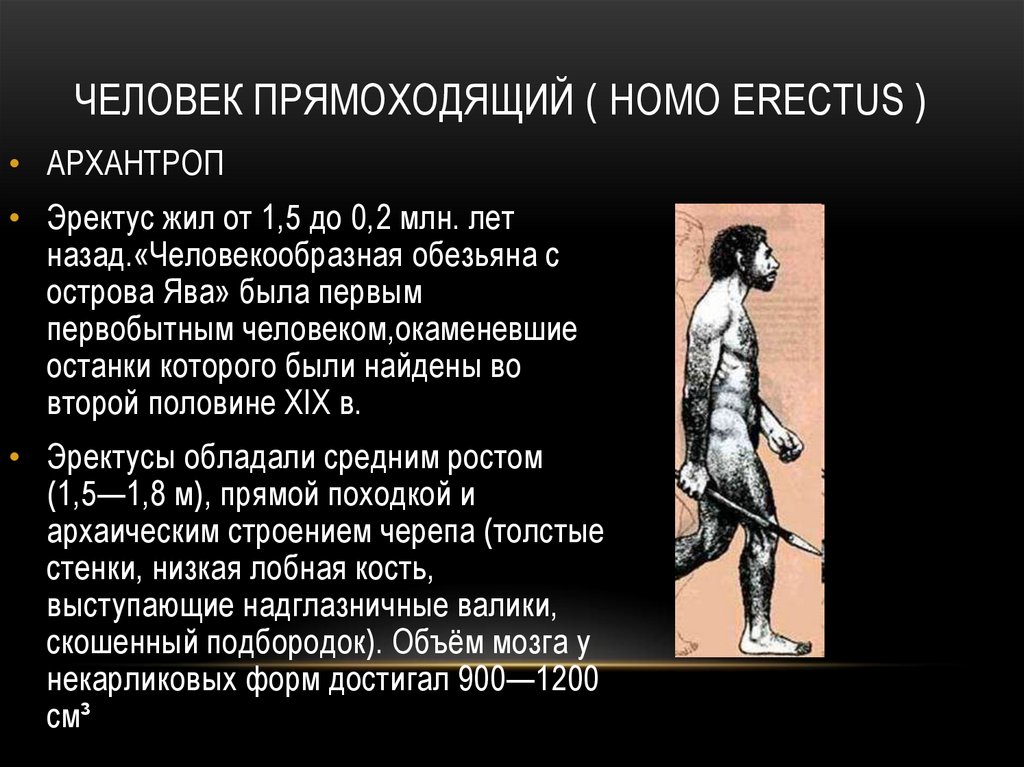 ЧЕЛОВЕК ПРЯМОХОДЯЩИЙ ( HOMO ERECTUS )

• АРХАНТРОП

• Эректус жил от 1,5 до 0,2 млн. лет назад.«Человекообразная обезьяна с острова Ява» была первым первобытным человеком,окаменевшие останки которого были найдены во второй половине XIX в.

• Эректусы обладали средним ростом (1,5—1,8 м), прямой походкой и архаическим строением черепа (толстые стенки, низкая лобная кость, выступающие надглазничные валики, скошенный подбородок). Объём мозга у некарликовых форм достигал 900—1200 см³